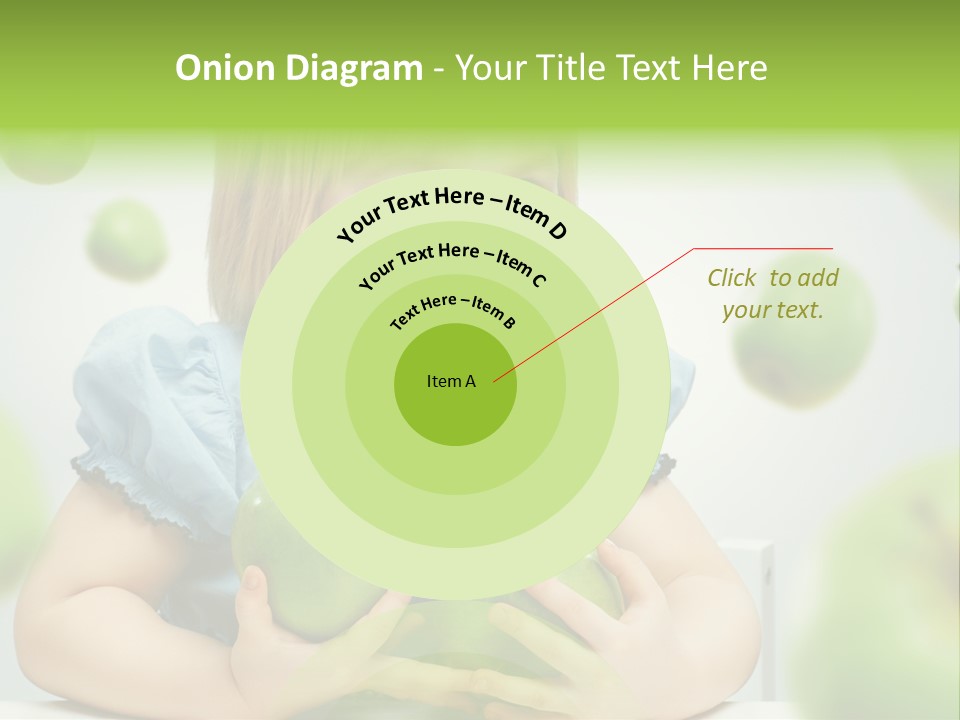 Onion Diagram - Your Title Text Here

Your Text Here – Item D

Your Text Here – Item C

Text Here – Item B

Item A

Click to add your text.